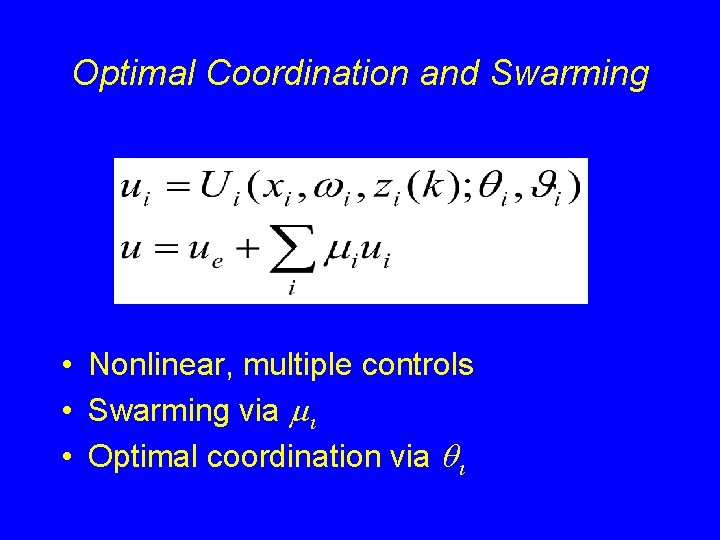 Optimal Coordination and Swarming

$u_i = U_i(x_i, \omega_i, z_i(k); \theta_i, \vartheta_i)$
$u = u_e + \sum_i \mu_i u_i$

• Nonlinear, multiple controls
• Swarming via $\mu_i$
• Optimal coordination via $\theta_i$